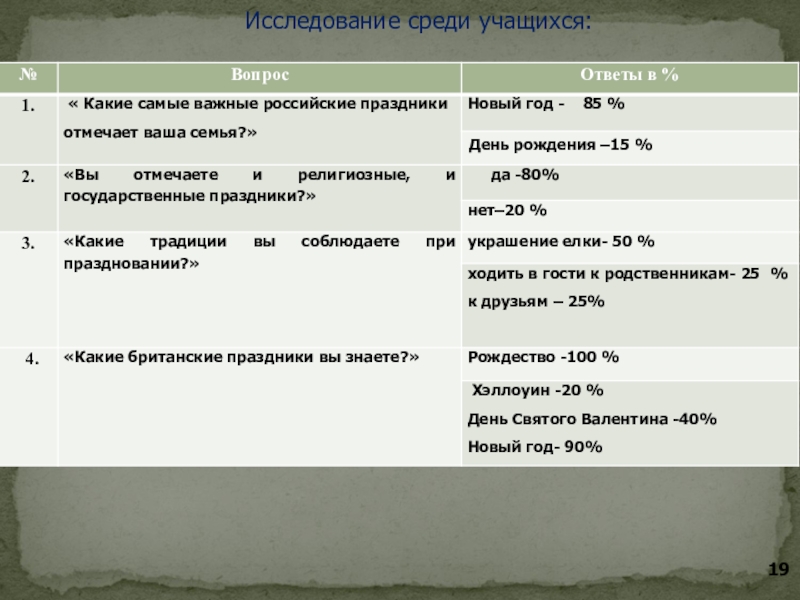 Исследование среди учащихся:

| № | Вопрос | Ответы в % |
|---|---|---|
| 1. | « Какие самые важные российские праздники отмечает ваша семья?» | Новый год - 85 % |
| | | День рождения –15 % |
| 2. | «Вы отмечаете и религиозные, и государственные праздники?» | да -80% |
| | | нет–20 % |
| 3. | «Какие традиции вы соблюдаете при праздновании?» | украшение елки- 50 % |
| | | ходить в гости к родственникам- 25 % к друзьям – 25% |
| 4. | «Какие британские праздники вы знаете?» | Рождество -100 % |
| | | Хэллоуин -20 % День Святого Валентина -40% Новый год- 90% |

19